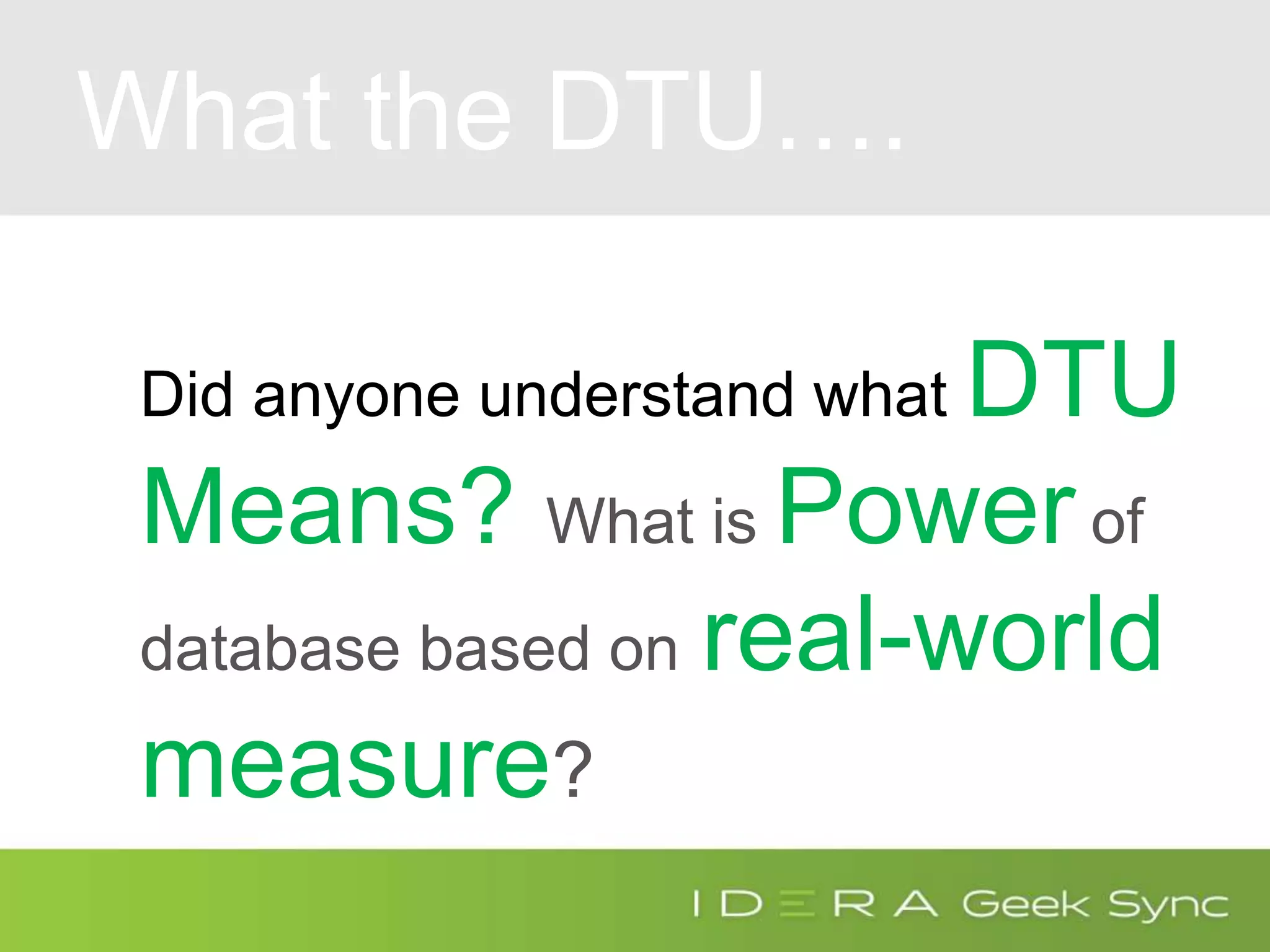 What the DTU....

Did anyone understand what DTU Means? What is Power of database based on real-world measure?

IDERA Geek Sync